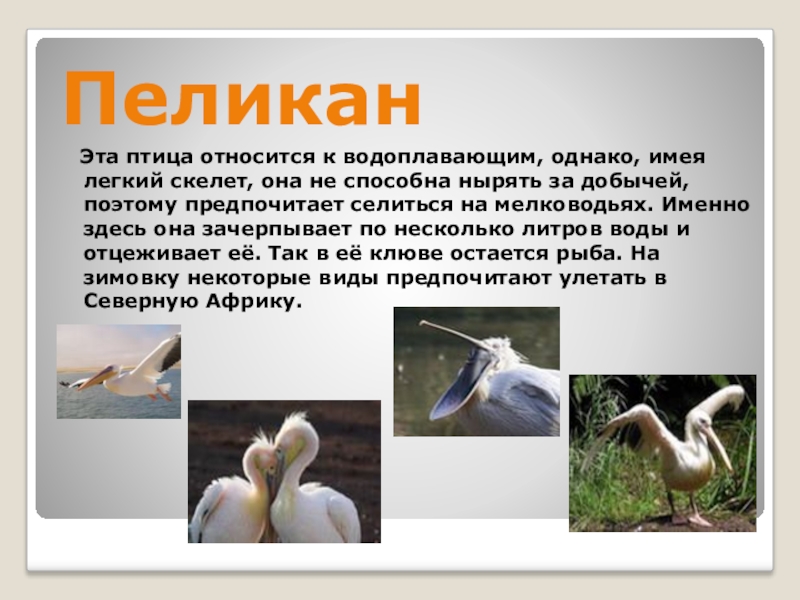 Пеликан

Эта птица относится к водоплавающим, однако, имея легкий скелет, она не способна нырять за добычей, поэтому предпочитает селиться на мелководьях. Именно здесь она зачерпывает по несколько литров воды и отцеживает её. Так в её клюве остается рыба. На зимовку некоторые виды предпочитают улетать в Северную Африку.